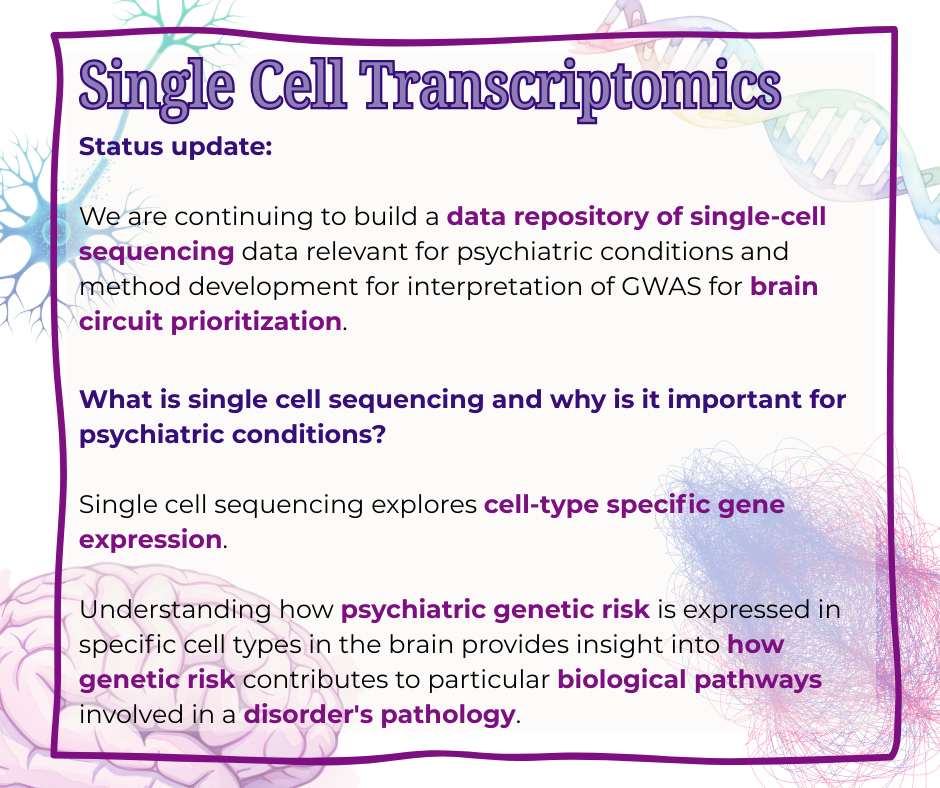 Single Cell Transcriptomics

Status update:

We are continuing to build a data repository of single-cell sequencing data relevant for psychiatric conditions and method development for interpretation of GWAS for brain circuit prioritization.

What is single cell sequencing and why is it important for psychiatric conditions?

Single cell sequencing explores cell-type specific gene expression.

Understanding how psychiatric genetic risk is expressed in specific cell types in the brain provides insight into how genetic risk contributes to particular biological pathways involved in a disorder's pathology.